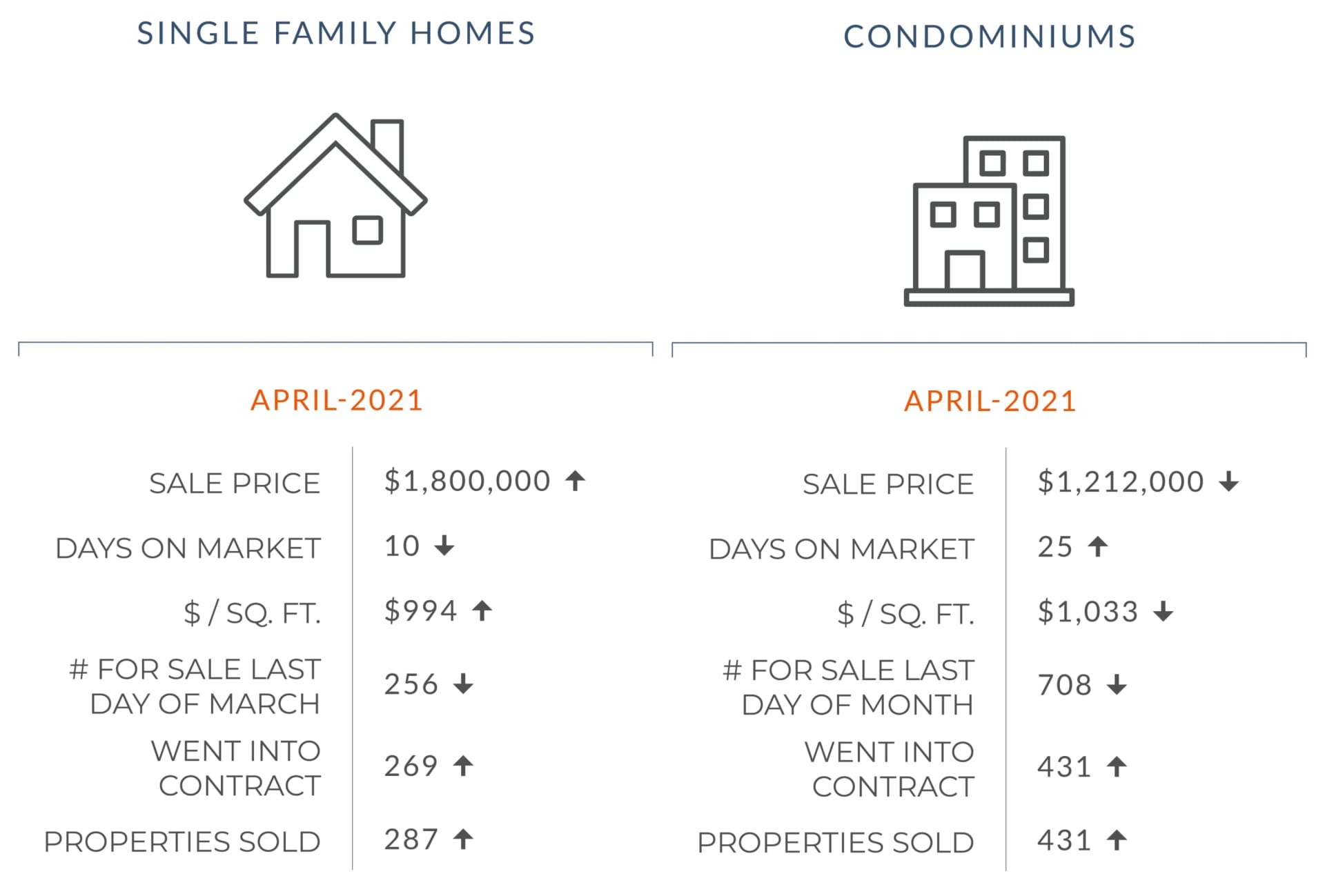 SINGLE FAMILY HOMES

APRIL-2021

| | |
|---|---|
| SALE PRICE | \$1,800,000 ↑ |
| DAYS ON MARKET | 10 ↓ |
| \$ / SQ. FT. | \$994 ↑ |
| # FOR SALE LAST DAY OF MARCH | 256 ↓ |
| WENT INTO CONTRACT | 269 ↑ |
| PROPERTIES SOLD | 287 ↑ |

CONDOMINIUMS

APRIL-2021

| | |
|---|---|
| SALE PRICE | \$1,212,000 ↓ |
| DAYS ON MARKET | 25 ↑ |
| \$ / SQ. FT. | \$1,033 ↓ |
| # FOR SALE LAST DAY OF MONTH | 708 ↓ |
| WENT INTO CONTRACT | 431 ↑ |
| PROPERTIES SOLD | 431 ↑ |